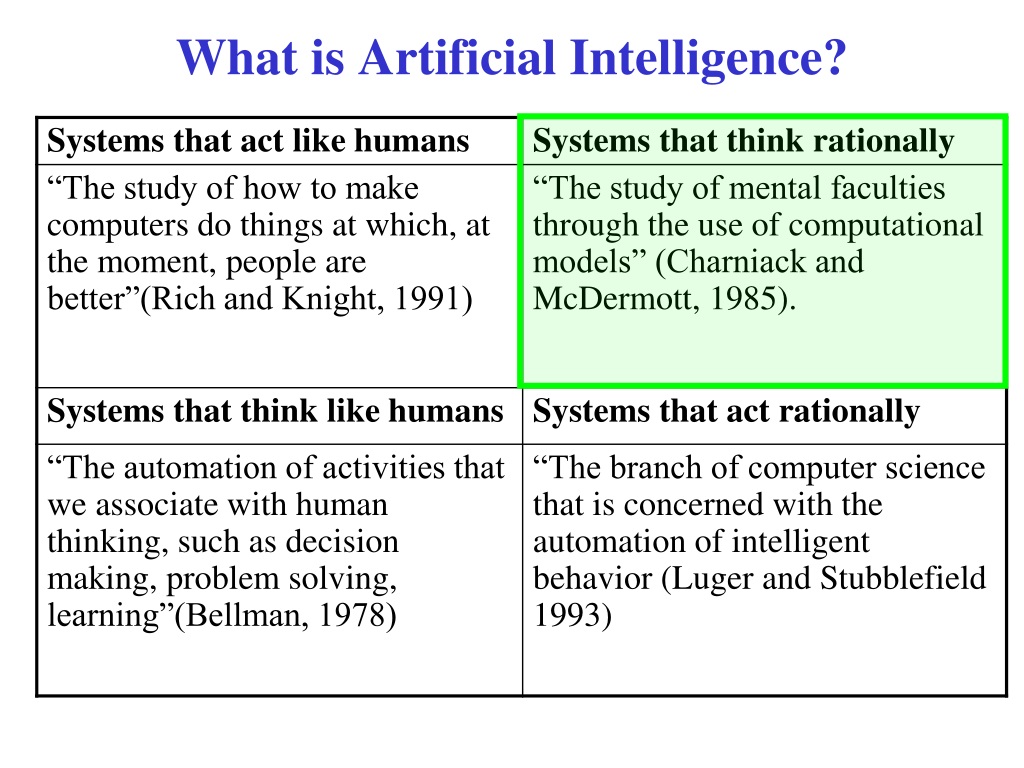 What is Artificial Intelligence?

| Systems that act like humans | Systems that think rationally |
|---|---|
| “The study of how to make computers do things at which, at the moment, people are better”(Rich and Knight, 1991) | “The study of mental faculties through the use of computational models” (Charniack and McDermott, 1985). |
| **Systems that think like humans** | **Systems that act rationally** |
| “The automation of activities that we associate with human thinking, such as decision making, problem solving, learning”(Bellman, 1978) | “The branch of computer science that is concerned with the automation of intelligent behavior (Luger and Stubblefield 1993) |